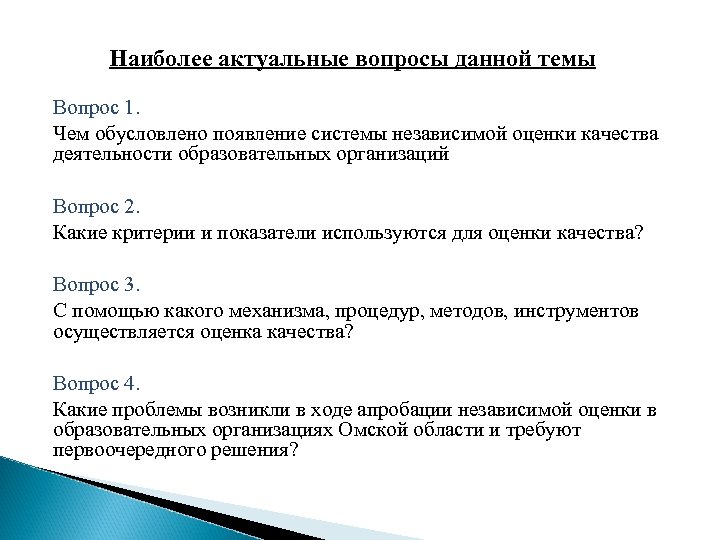 Наиболее актуальные вопросы данной темы

Вопрос 1.

Чем обусловлено появление системы независимой оценки качества деятельности образовательных организаций

Вопрос 2.

Какие критерии и показатели используются для оценки качества?

Вопрос 3.

С помощью какого механизма, процедур, методов, инструментов осуществляется оценка качества?

Вопрос 4.

Какие проблемы возникли в ходе апробации независимой оценки в образовательных организациях Омской области и требуют первоочередного решения?